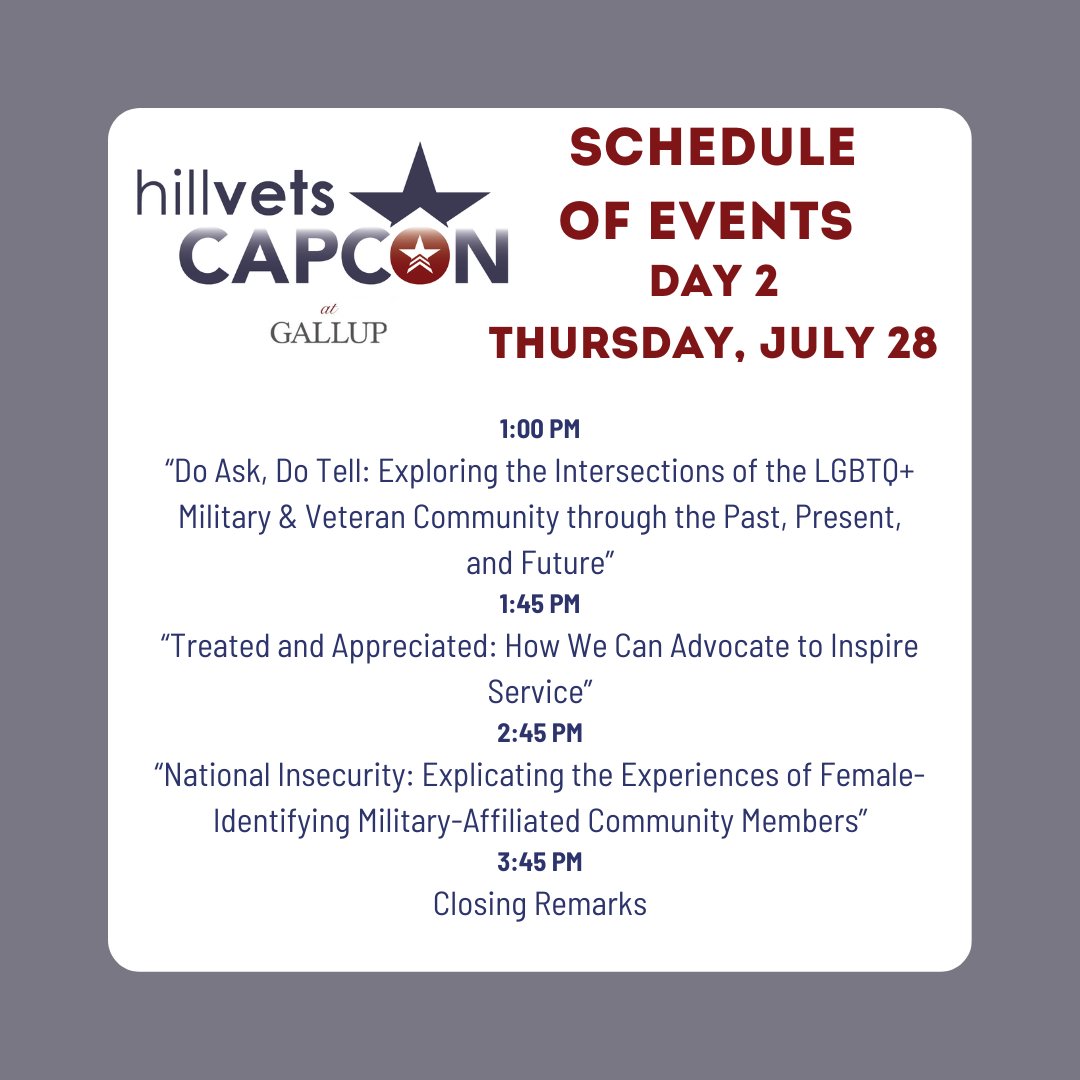 hillvets CAPCON
at
GALLUP

SCHEDULE OF EVENTS
DAY 2
THURSDAY, JULY 28

1:00 PM
"Do Ask, Do Tell: Exploring the Intersections of the LGBTQ+ Military & Veteran Community through the Past, Present, and Future"
1:45 PM
"Treated and Appreciated: How We Can Advocate to Inspire Service"
2:45 PM
"National Insecurity: Explicating the Experiences of Female-Identifying Military-Affiliated Community Members"
3:45 PM
Closing Remarks